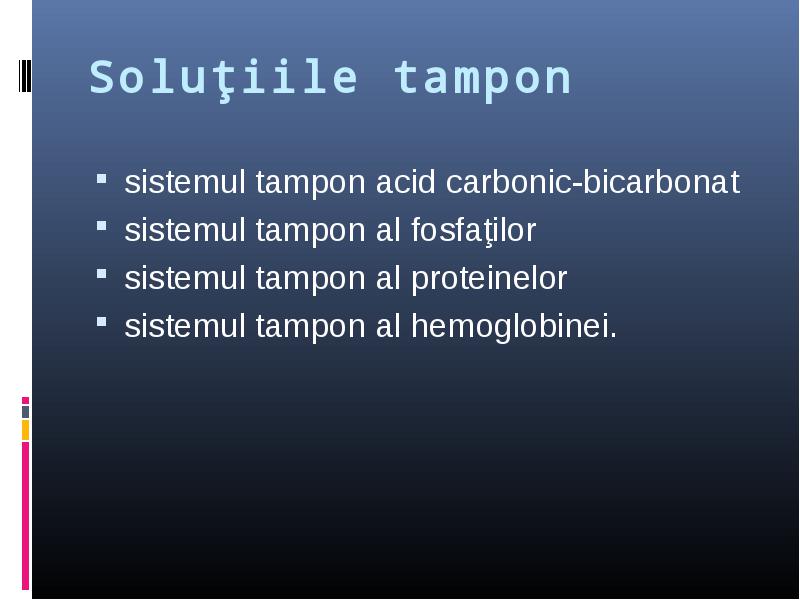 Soluţiile tampon

- sistemul tampon acid carbonic-bicarbonat
- sistemul tampon al fosfaţilor
- sistemul tampon al proteinelor
- sistemul tampon al hemoglobinei.